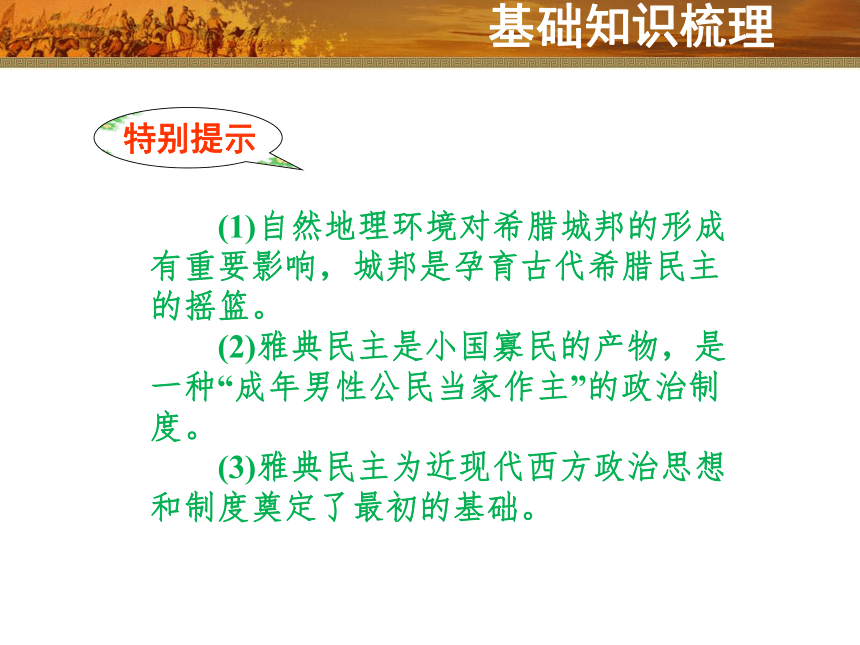 基础知识梳理

特别提示

(1)自然地理环境对希腊城邦的形成有重要影响，城邦是孕育古代希腊民主的摇篮。

(2)雅典民主是小国寡民的产物，是一种“成年男性公民当家作主”的政治制度。

(3)雅典民主为近现代西方政治思想和制度奠定了最初的基础。